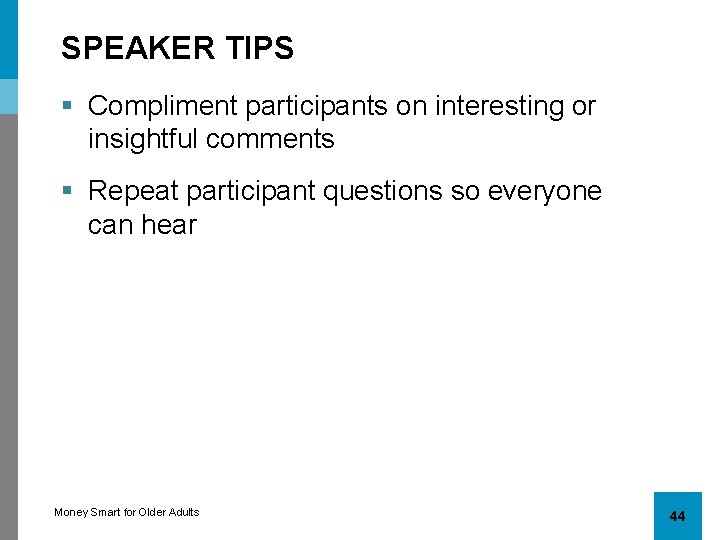 SPEAKER TIPS

▪ Compliment participants on interesting or insightful comments

▪ Repeat participant questions so everyone can hear

Money Smart for Older Adults

44